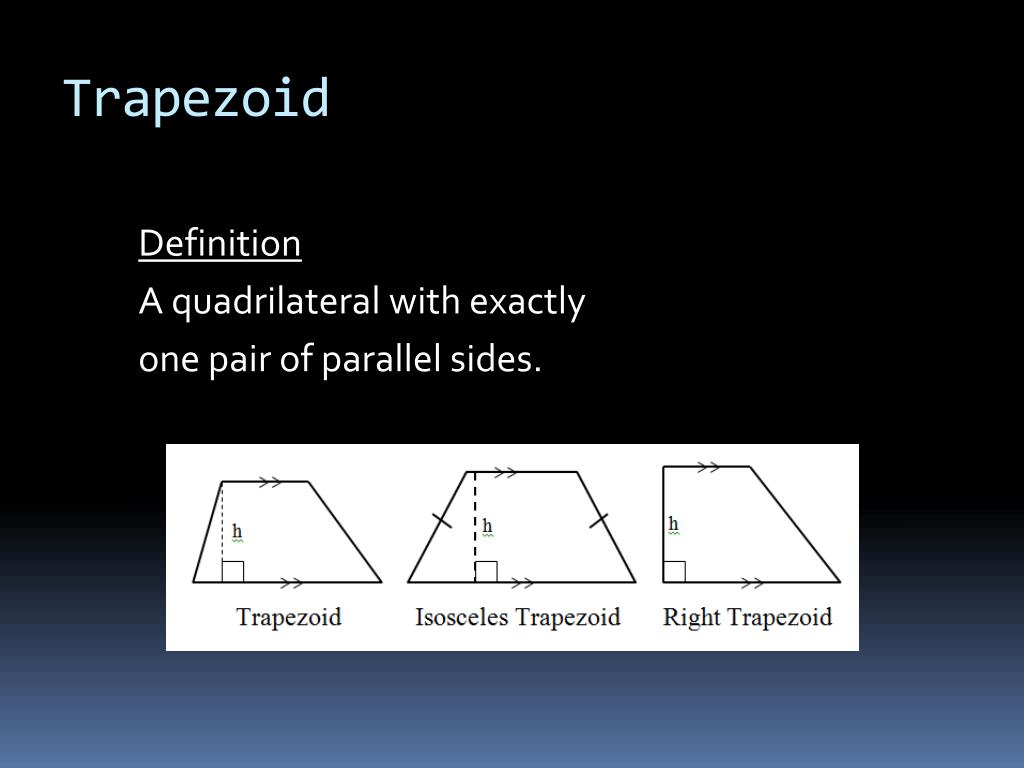 Trapezoid

Definition

A quadrilateral with exactly one pair of parallel sides.

h

Trapezoid

h

Isosceles Trapezoid

h

Right Trapezoid